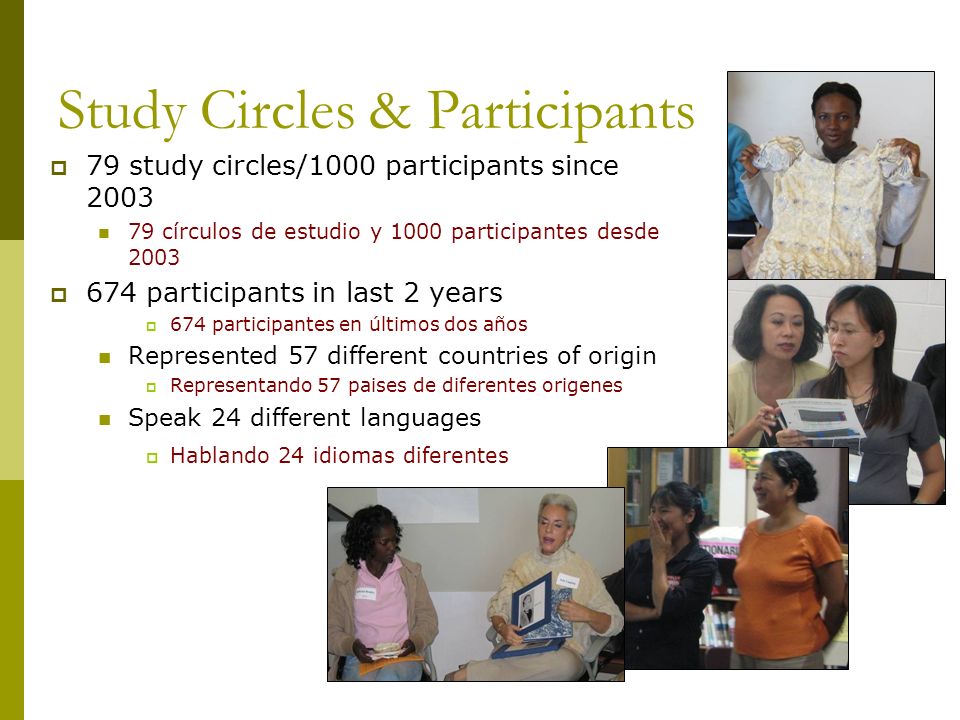 Study Circles & Participants

79 study circles/1000 participants since 2003

79 círculos de estudio y 1000 participantes desde 2003

674 participants in last 2 years

674 participantes en últimos dos años

Represented 57 different countries of origin

Representando 57 paises de diferentes origenes

Speak 24 different languages

Hablando 24 idiomas diferentes